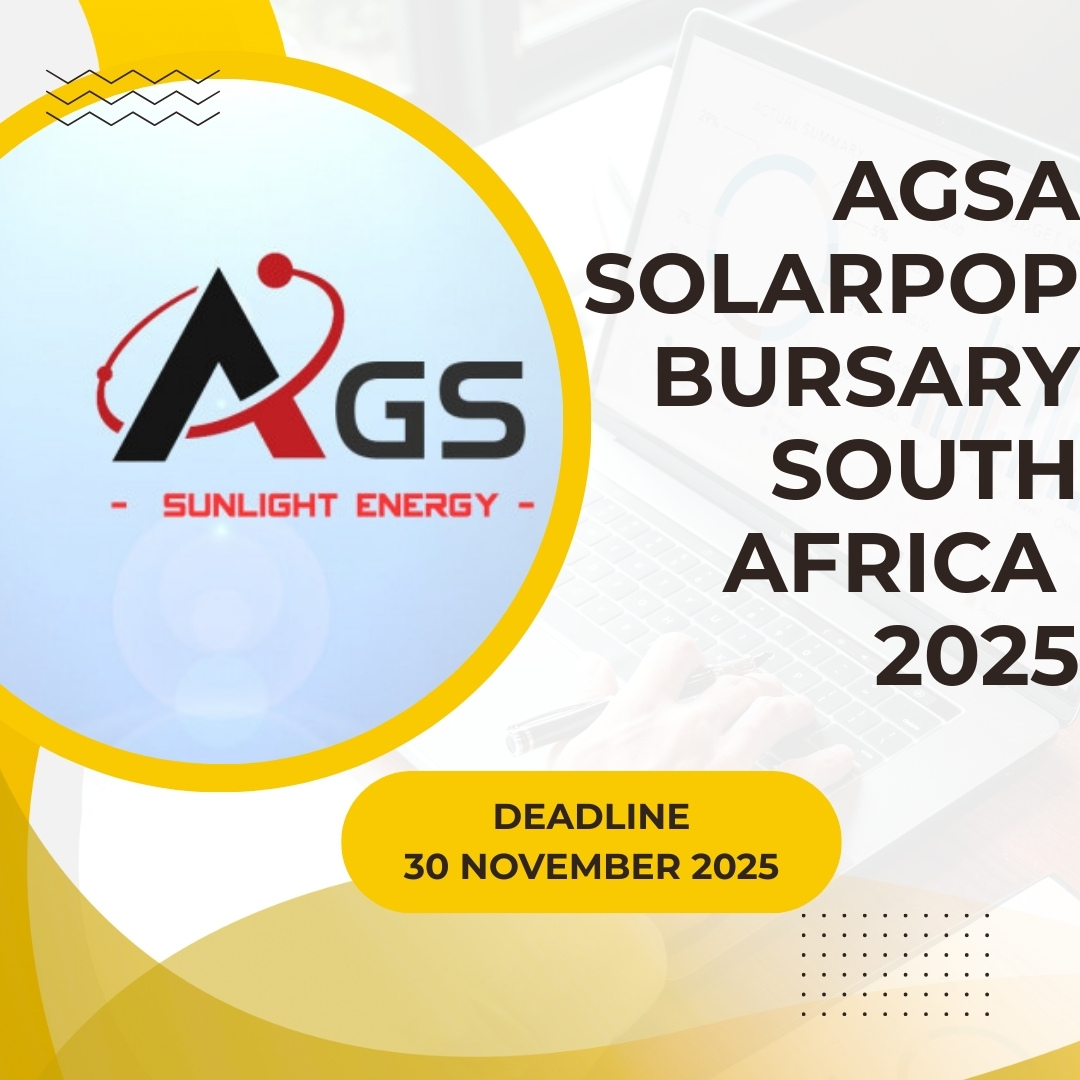 AGS
- SUNLIGHT ENERGY -

AGSA SOLARPOP BURSARY SOUTH AFRICA 2025

DEADLINE
30 NOVEMBER 2025